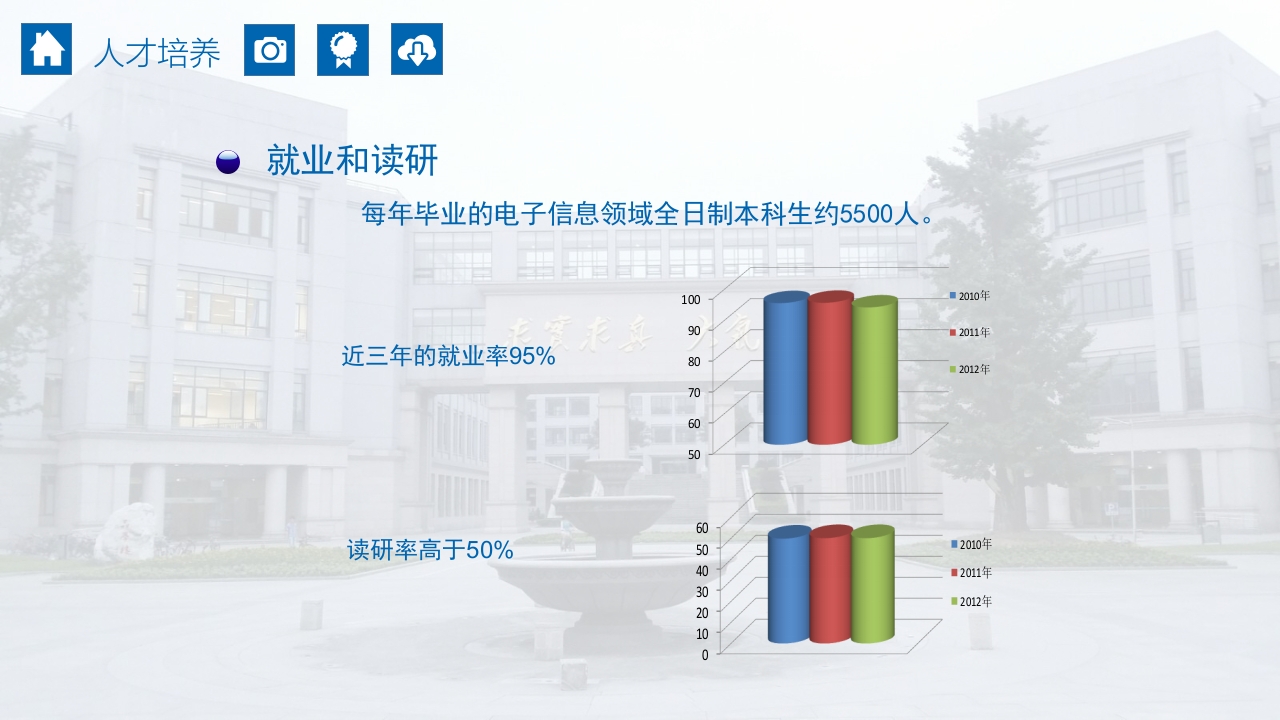 人才培养

就业和读研

每年毕业的电子信息领域全日制本科生约5500人。

近三年的就业率95%

100
90
80
70
60
50

2010年
2011年
2012年

读研率高于50%

60
50
40
30
20
10
0

2010年
2011年
2012年